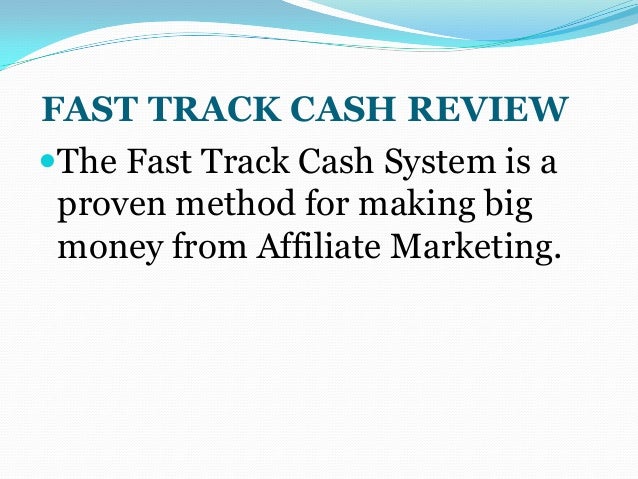 FAST TRACK CASH REVIEW

The Fast Track Cash System is a proven method for making big money from Affiliate Marketing.